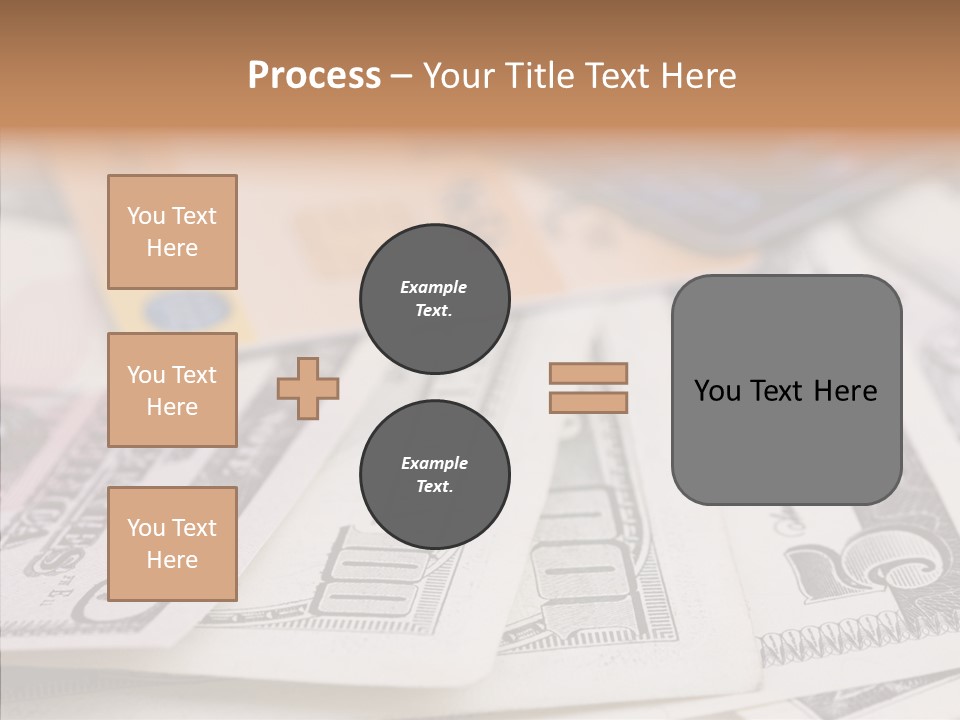 Process – Your Title Text Here

You Text Here

You Text Here

You Text Here

Example Text.

Example Text.

You Text Here